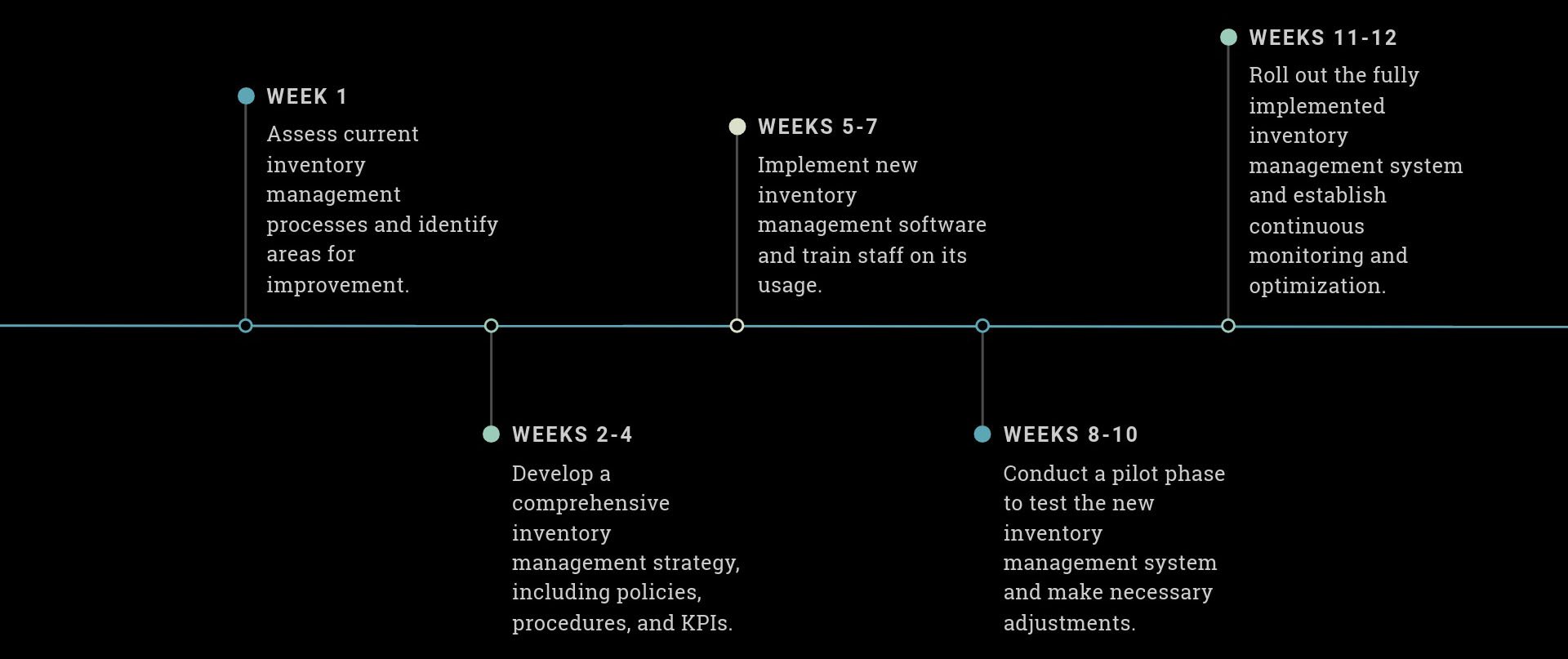 WEEK 1
Assess current inventory management processes and identify areas for improvement.

WEEKS 2-4
Develop a comprehensive inventory management strategy, including policies, procedures, and KPIs.

WEEKS 5-7
Implement new inventory management software and train staff on its usage.

WEEKS 8-10
Conduct a pilot phase to test the new inventory management system and make necessary adjustments.

WEEKS 11-12
Roll out the fully implemented inventory management system and establish continuous monitoring and optimization.